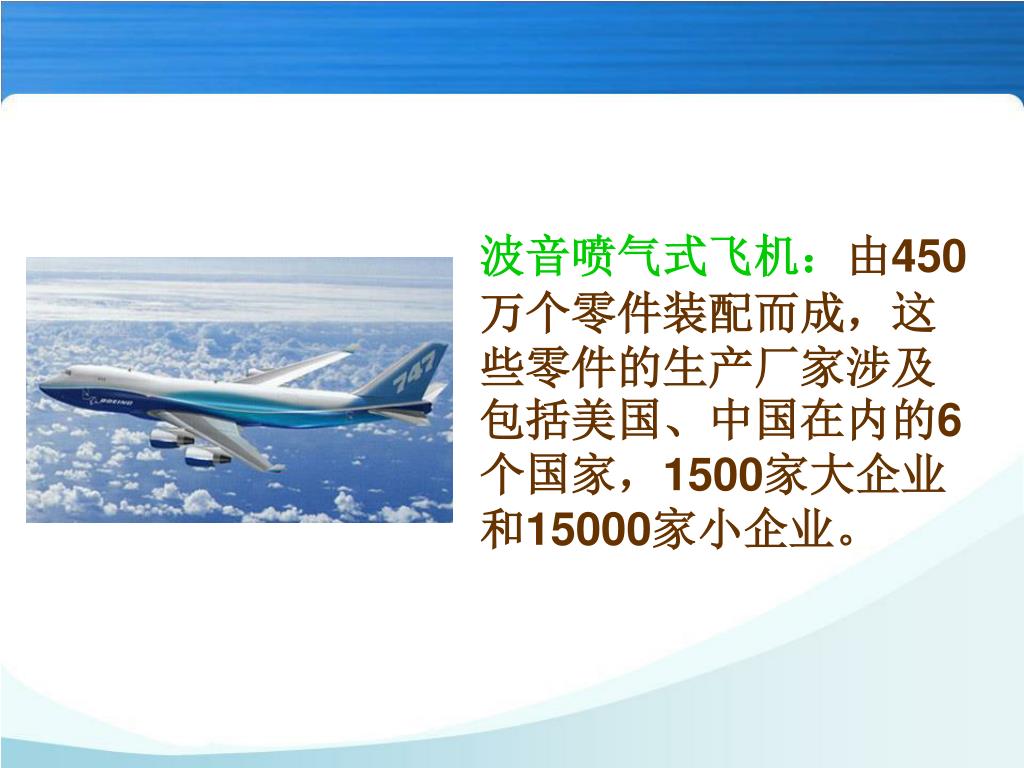 747

BOEING

波音喷气式飞机：由450万个零件装配而成，这些零件的生产厂家涉及包括美国、中国在内的6个国家，1500家大企业和15000家小企业。